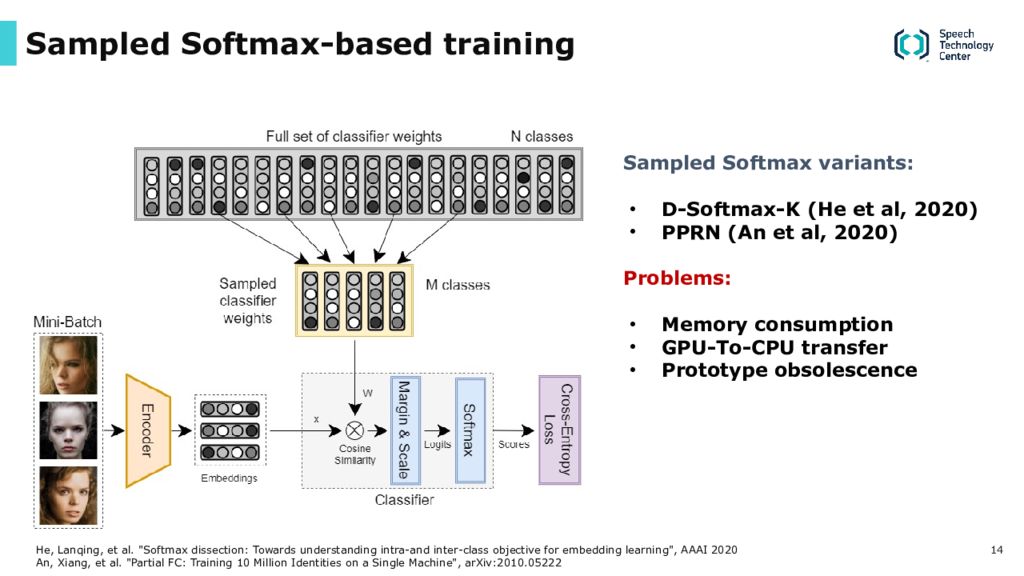 Sampled Softmax-based training

Speech Technology Center

Full set of classifier weights

N classes

Sampled classifier weights

M classes

Mini-Batch

Encoder

Embeddings

x

W

Cosine Similarity

Margin & Scale

Logits

Softmax

Scores

Cross-Entropy Loss

Classifier

Sampled Softmax variants:

• D-Softmax-K (He et al, 2020)
• PPRN (An et al, 2020)

Problems:

• Memory consumption
• GPU-To-CPU transfer
• Prototype obsolescence

He, Lanqing, et al. "Softmax dissection: Towards understanding intra-and inter-class objective for embedding learning", AAAI 2020
An, Xiang, et al. "Partial FC: Training 10 Million Identities on a Single Machine", arXiv:2010.05222

14